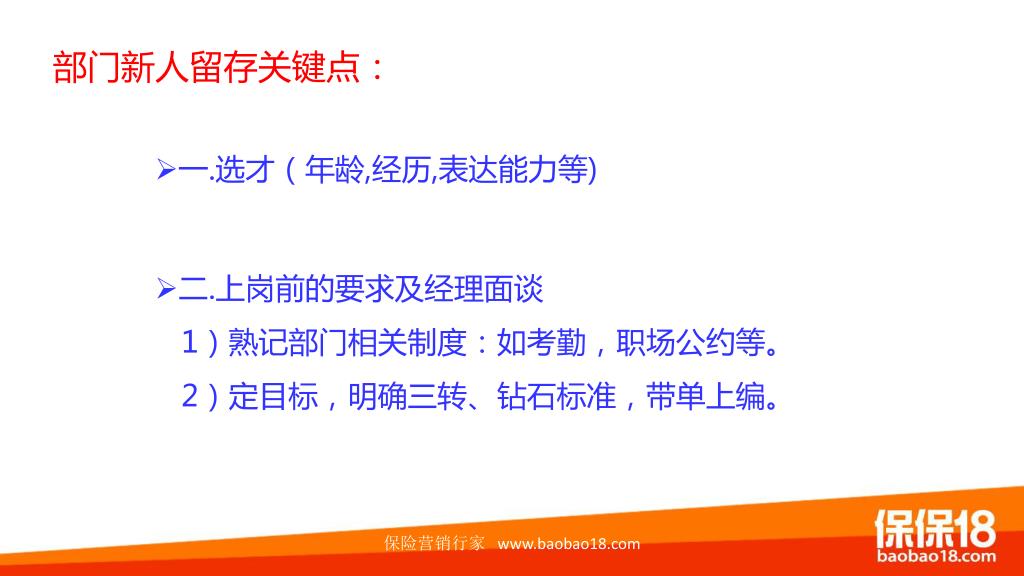 部门新人留存关键点：

➢一.选才（年龄,经历,表达能力等)

➢二.上岗前的要求及经理面谈

1）熟记部门相关制度：如考勤，职场公约等。

2）定目标，明确三转、钻石标准，带单上编。

保险营销行家 www.baobao18.com

保保18
baobao18.com